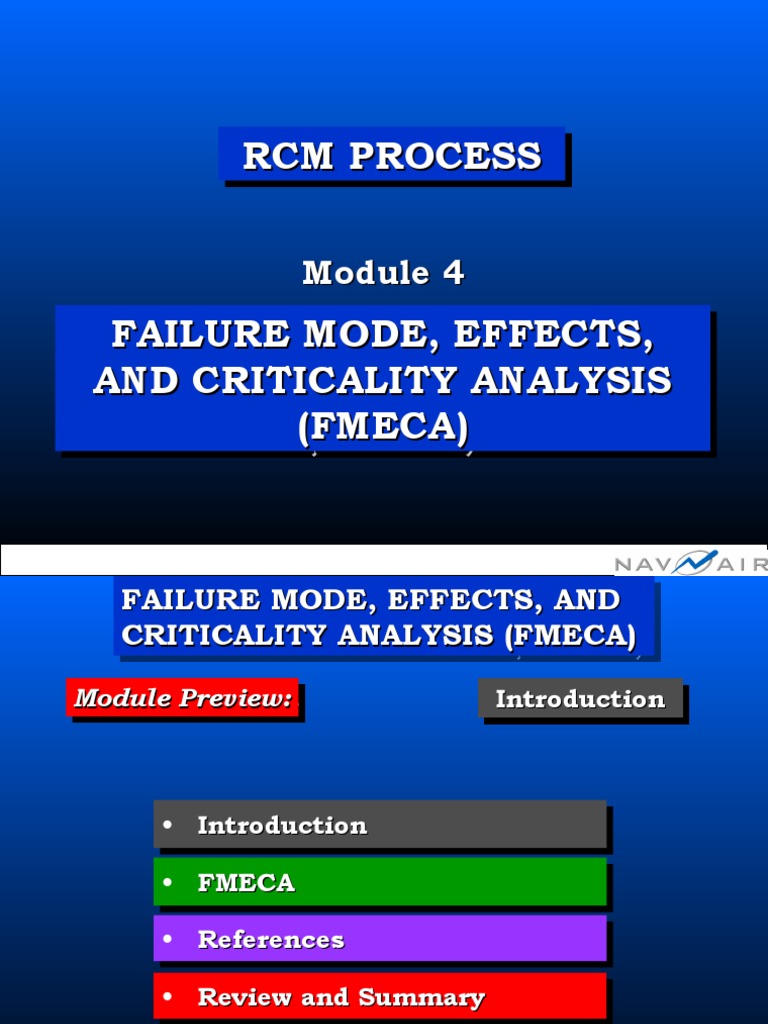 RCM PROCESS

Module 4

FAILURE MODE, EFFECTS, AND CRITICALITY ANALYSIS (FMECA)

NAVAIR

FAILURE MODE, EFFECTS, AND CRITICALITY ANALYSIS (FMECA)

Module Preview:

Introduction

• Introduction
• FMECA
• References
• Review and Summary